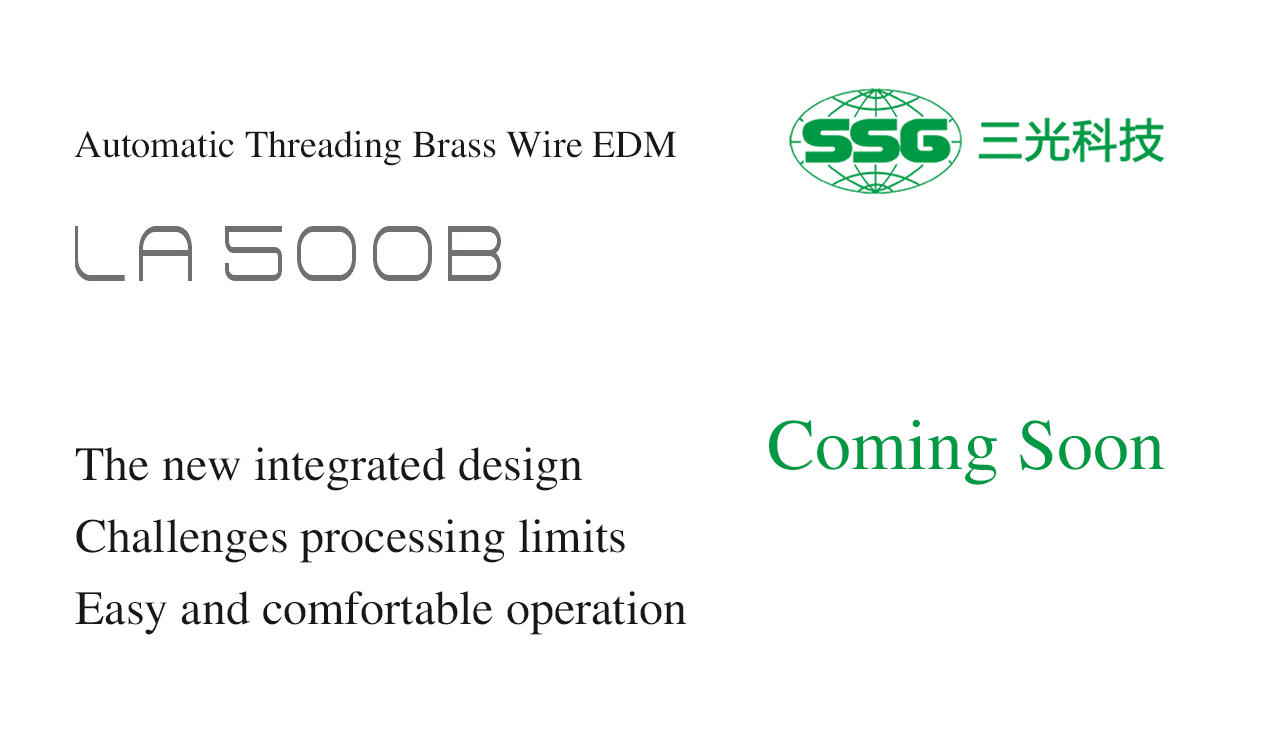 Automatic Threading Brass Wire EDM

SSG 三光科技

LA 500B

The new integrated design
Challenges processing limits
Easy and comfortable operation

Coming Soon